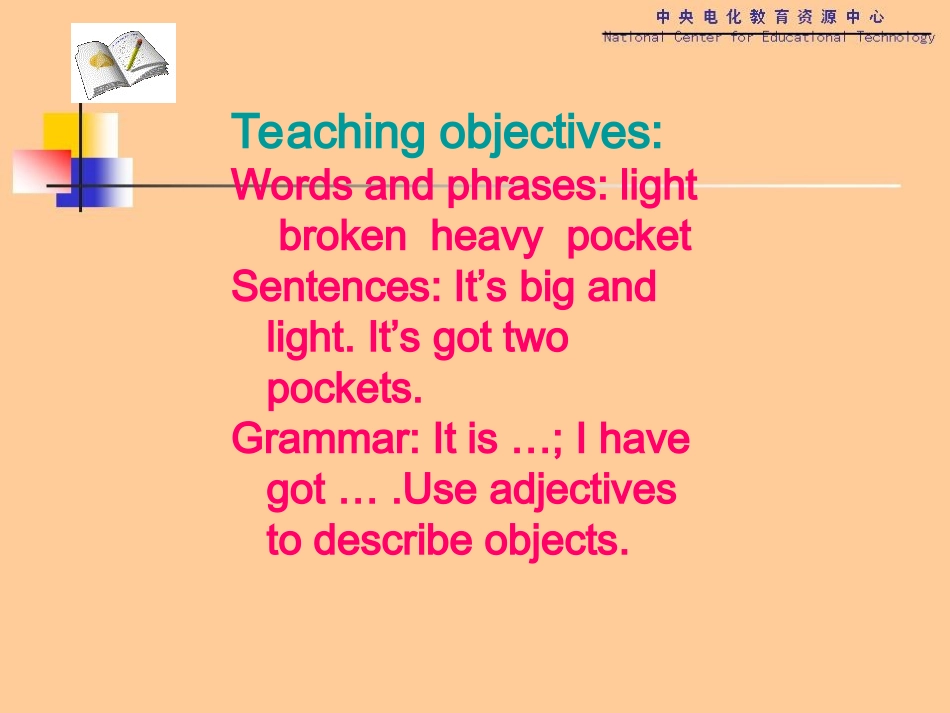 中央电化教育资源中心
National Center for Educational Technology

Teaching objectives:

Words and phrases: light broken heavy pocket

Sentences: It’s big and light. It’s got two pockets.

Grammar: It is …; I have got … .Use adjectives to describe objects.